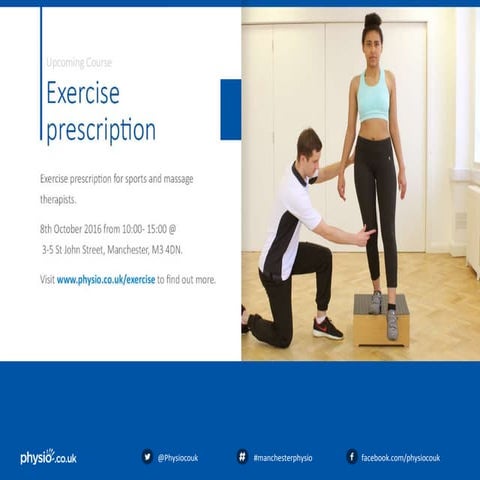 Upcoming Course

Exercise prescription

Exercise prescription for sports and massage therapists.

8th October 2016 from 10:00- 15:00 @
3-5 St John Street, Manchester, M3 4DN.

Visit www.physio.co.uk/exercise to find out more.

physio.co.uk

@Physiocouk

#manchesterphysio

facebook.com/physiocouk